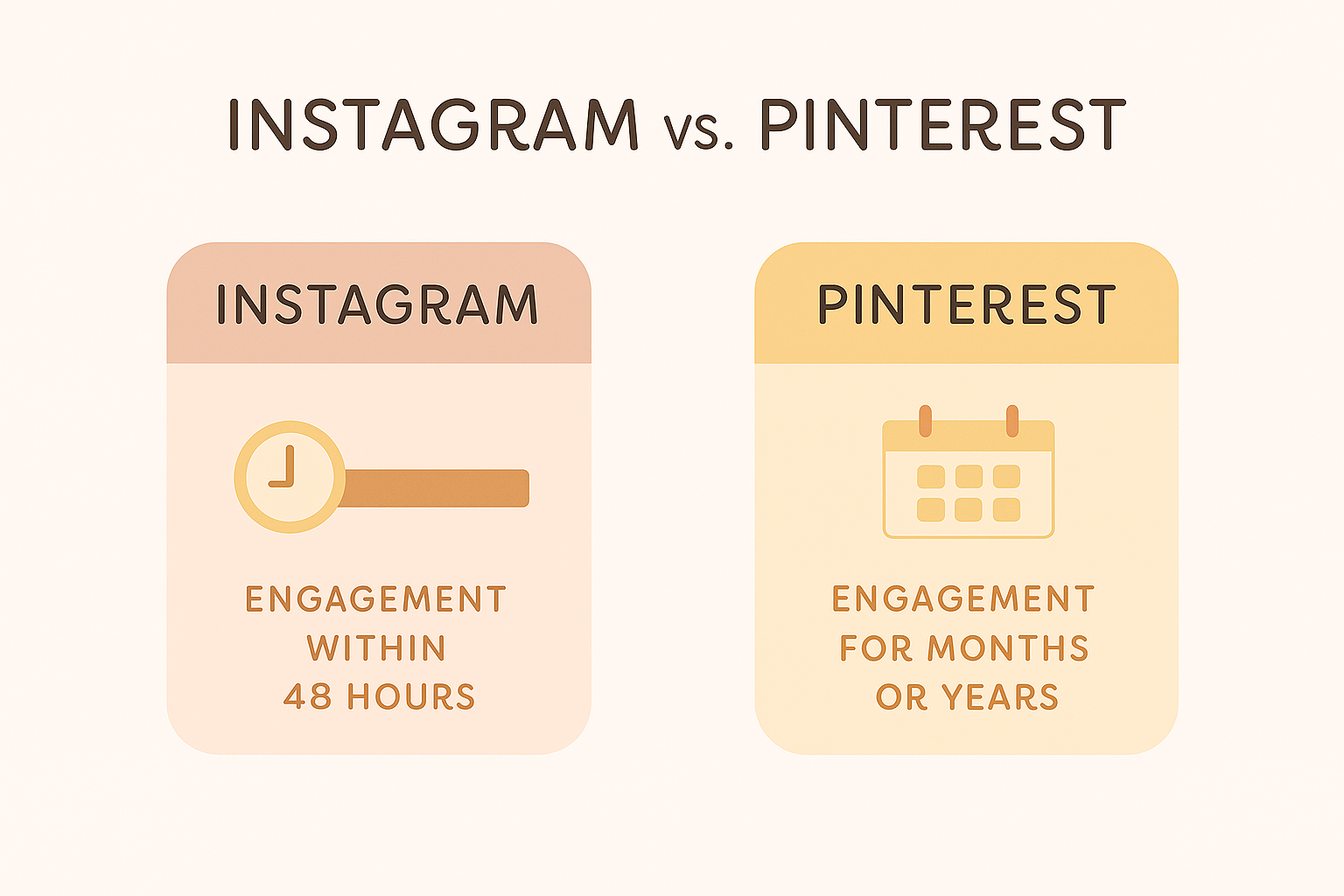 INSTAGRAM vs. PINTEREST

INSTAGRAM

ENGAGEMENT WITHIN 48 HOURS

PINTEREST

ENGAGEMENT FOR MONTHS OR YEARS